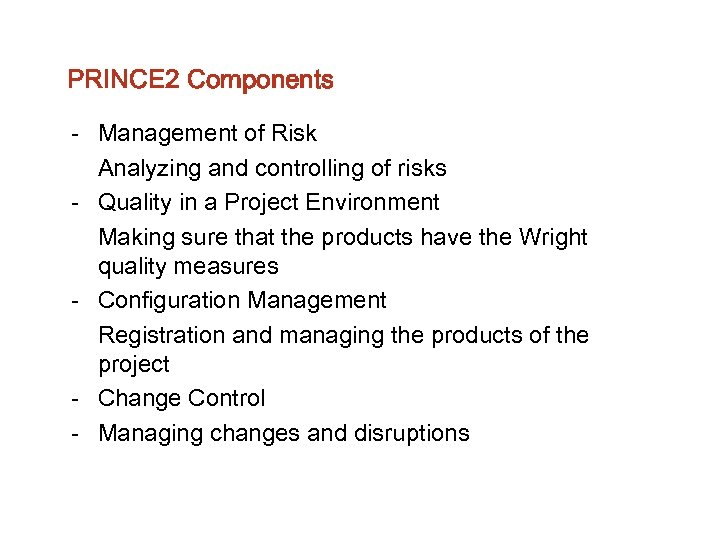 PRINCE2 Components

- Management of Risk
  Analyzing and controlling of risks
- Quality in a Project Environment
  Making sure that the products have the Wright quality measures
- Configuration Management
  Registration and managing the products of the project
- Change Control
- Managing changes and disruptions